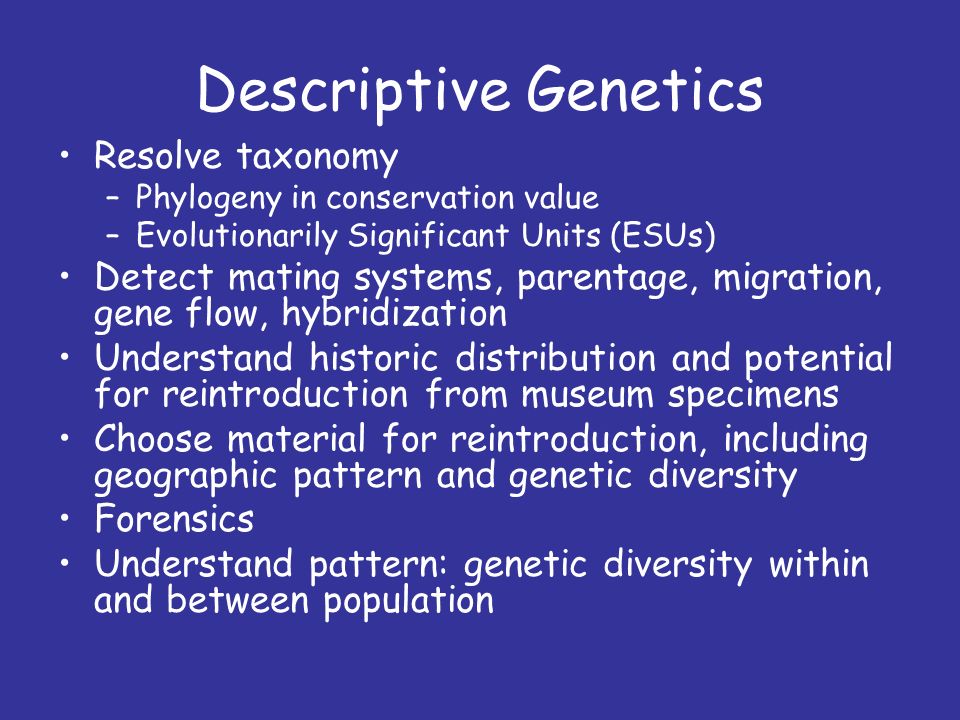 Descriptive Genetics

• Resolve taxonomy
– Phylogeny in conservation value
– Evolutionarily Significant Units (ESUs)
• Detect mating systems, parentage, migration, gene flow, hybridization
• Understand historic distribution and potential for reintroduction from museum specimens
• Choose material for reintroduction, including geographic pattern and genetic diversity
• Forensics
• Understand pattern: genetic diversity within and between population